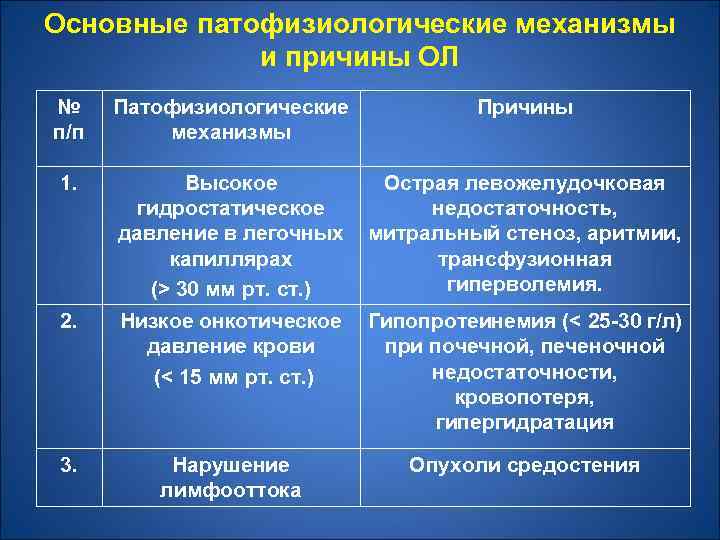 Основные патофизиологические механизмы и причины ОЛ

| № п/п | Патофизиологические механизмы | Причины |
|---|---|---|
| 1. | Высокое гидростатическое давление в легочных капиллярах (> 30 мм рт. ст.) | Острая левожелудочковая недостаточность, митральный стеноз, аритмии, трансфузионная гиперволемия. |
| 2. | Низкое онкотическое давление крови (< 15 мм рт. ст.) | Гипопротеинемия (< 25-30 г/л) при почечной, печеночной недостаточности, кровопотеря, гипергидратация |
| 3. | Нарушение лимфооттока | Опухоли средостения |